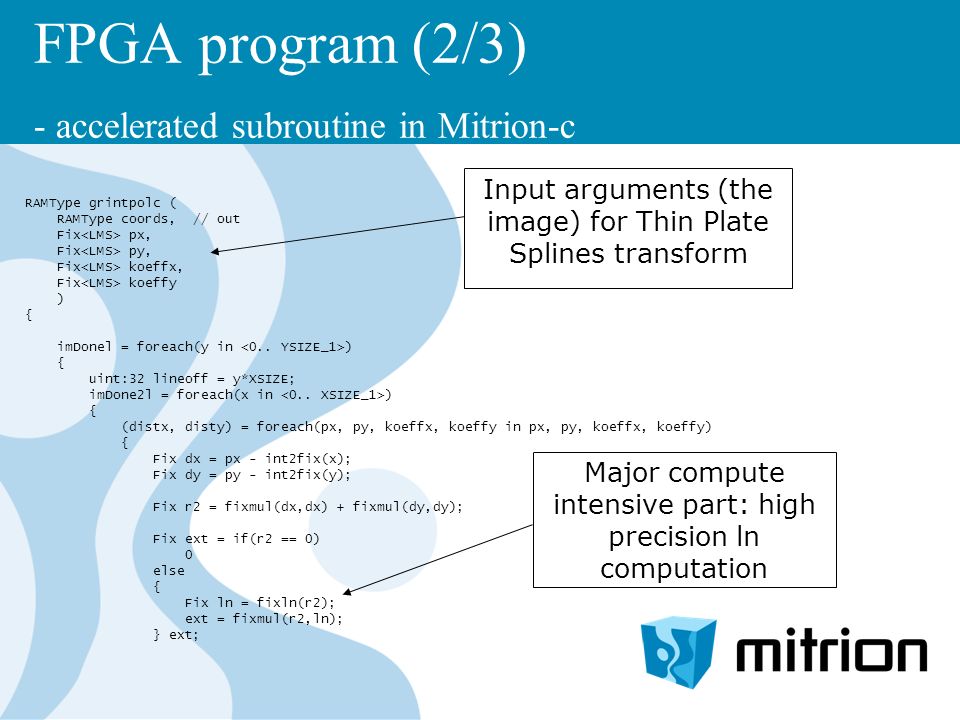 FPGA program (2/3)

- accelerated subroutine in Mitrion-c

RAMType grintpolc (
RAMType coords, // out
Fix<LMS> px,
Fix<LMS> py,
Fix<LMS> koeffx,
Fix<LMS> koeffy
)
{

imDone1 = foreach(y in <0.. YSIZE_1>)
{
uint:32 lineoff = y*XSIZE;
imDone21 = foreach(x in <0.. XSIZE_1>)
{
(distx, disty) = foreach(px, py, koeffx, koeffy in px, py, koeffx, koeffy)
{
Fix dx = px - int2fix(x);
Fix dy = py - int2fix(y);

Fix r2 = fixmul(dx,dx) + fixmul(dy,dy);

Fix ext = if(r2 == 0)
0
else
{
Fix ln = fixln(r2);
ext = fixmul(r2,ln);
} ext;

Input arguments (the image) for Thin Plate Splines transform

Major compute intensive part: high precision ln computation

mitrion